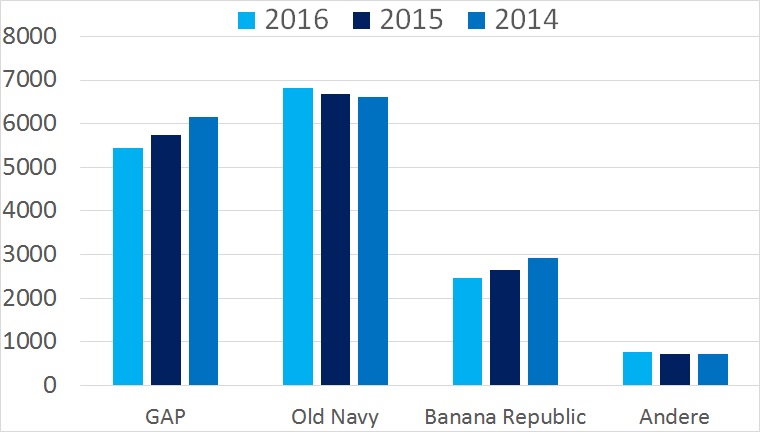 2016 2015 2014

8000
7000
6000
5000
4000
3000
2000
1000
0

GAP
Old Navy
Banana Republic
Andere